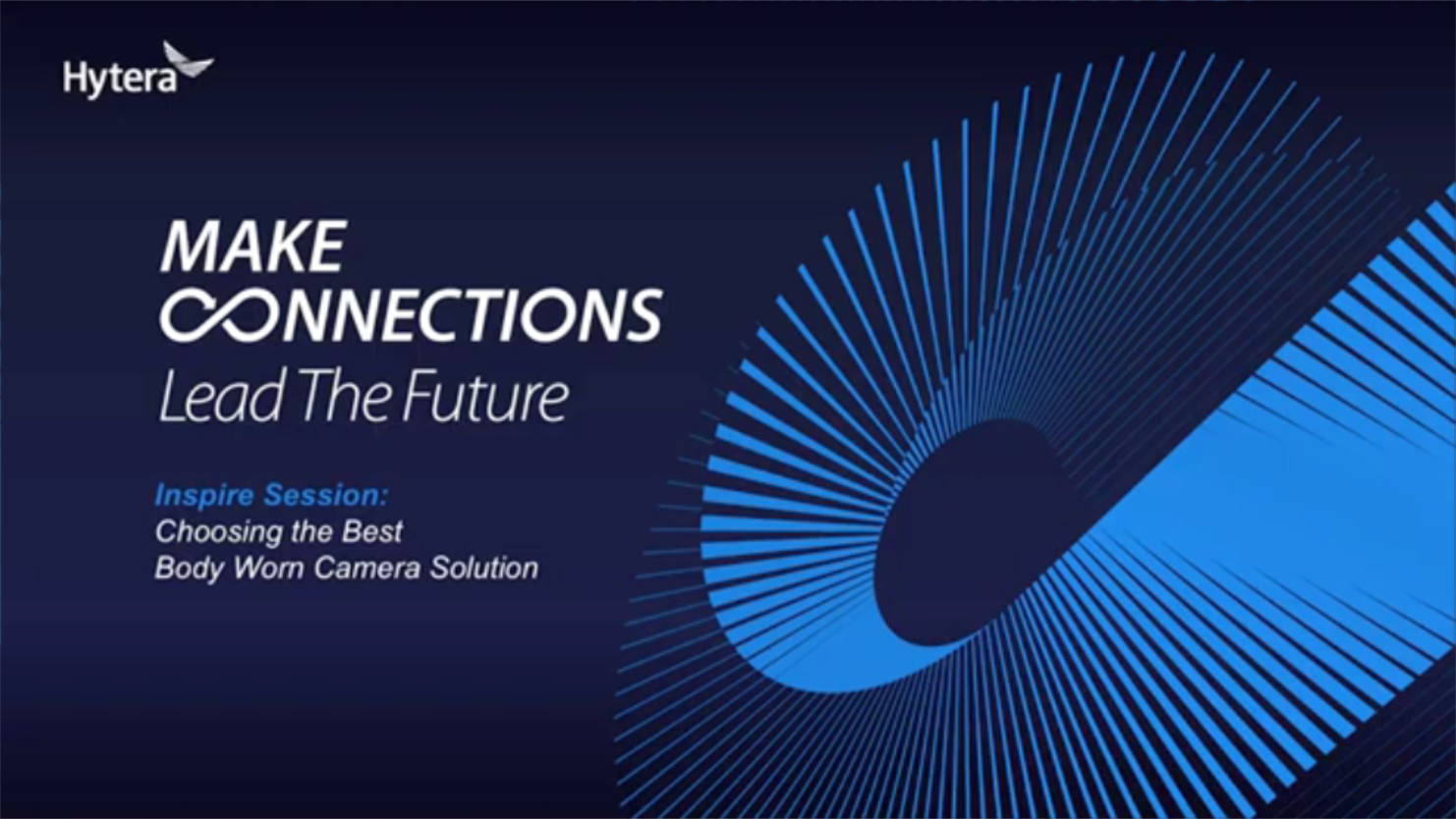 Hytera

MAKE
CONNECTIONS
Lead The Future

Inspire Session:
Choosing the Best
Body Worn Camera Solution